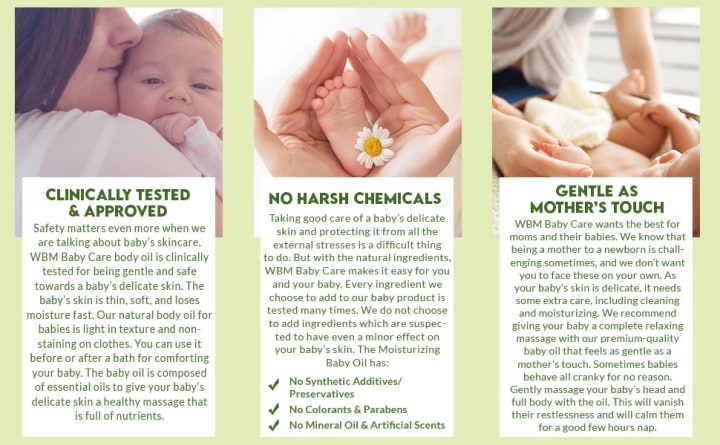 CLINICALLY TESTED & APPROVED

Safety matters even more when we are talking about baby's skincare. WBM Baby Care body oil is clinically tested for being gentle and safe towards a baby's delicate skin. The baby's skin is thin, soft, and loses moisture fast. Our natural body oil for babies is light in texture and non-staining on clothes. You can use it before or after a bath for comforting your baby. The baby oil is composed of essential oils to give your baby's delicate skin a healthy massage that is full of nutrients.

NO HARSH CHEMICALS

Taking good care of a baby's delicate skin and protecting it from all the external stresses is a difficult thing to do. But with the natural ingredients, WBM Baby Care makes it easy for you and your baby. Every ingredient we choose to add to our baby product is tested many times. We do not choose to add ingredients which are suspected to have even a minor effect on your baby's skin. The Moisturizing Baby Oil has:

✓ No Synthetic Additives/ Preservatives
✓ No Colorants & Parabens
✓ No Mineral Oil & Artificial Scents

GENTLE AS MOTHER'S TOUCH

WBM Baby Care wants the best for moms and their babies. We know that being a mother to a newborn is challenging sometimes, and we don't want you to face these on your own. As your baby's skin is delicate, it needs some extra care, including cleaning and moisturizing. We recommend giving your baby a complete relaxing massage with our premium-quality baby oil that feels as gentle as a mother's touch. Sometimes babies behave all cranky for no reason. Gently massage your baby's head and full body with the oil. This will vanish their restlessness and will calm them for a good few hours nap.